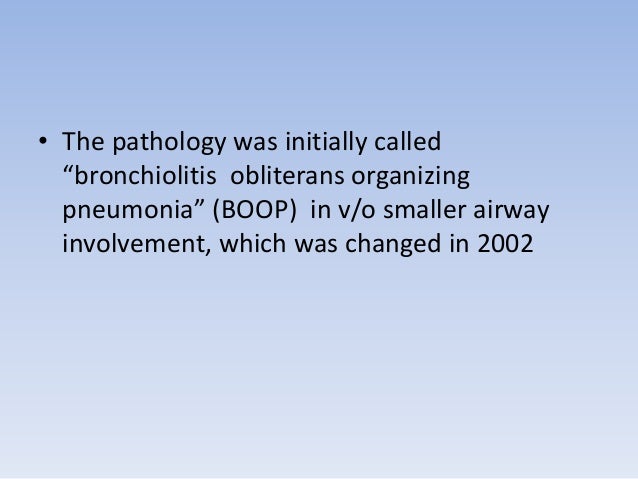 • The pathology was initially called “bronchiolitis obliterans organizing pneumonia” (BOOP) in v/o smaller airway involvement, which was changed in 2002